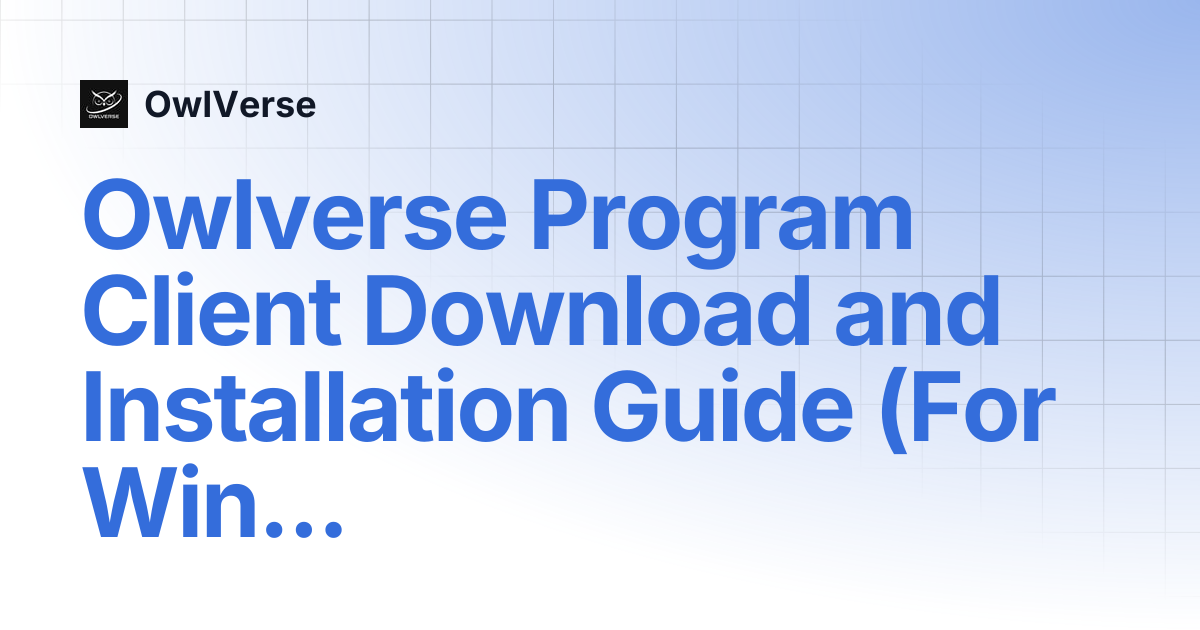 OWLVERSE

OwlVerse

Owlverse Program Client Download and Installation Guide (For Win...